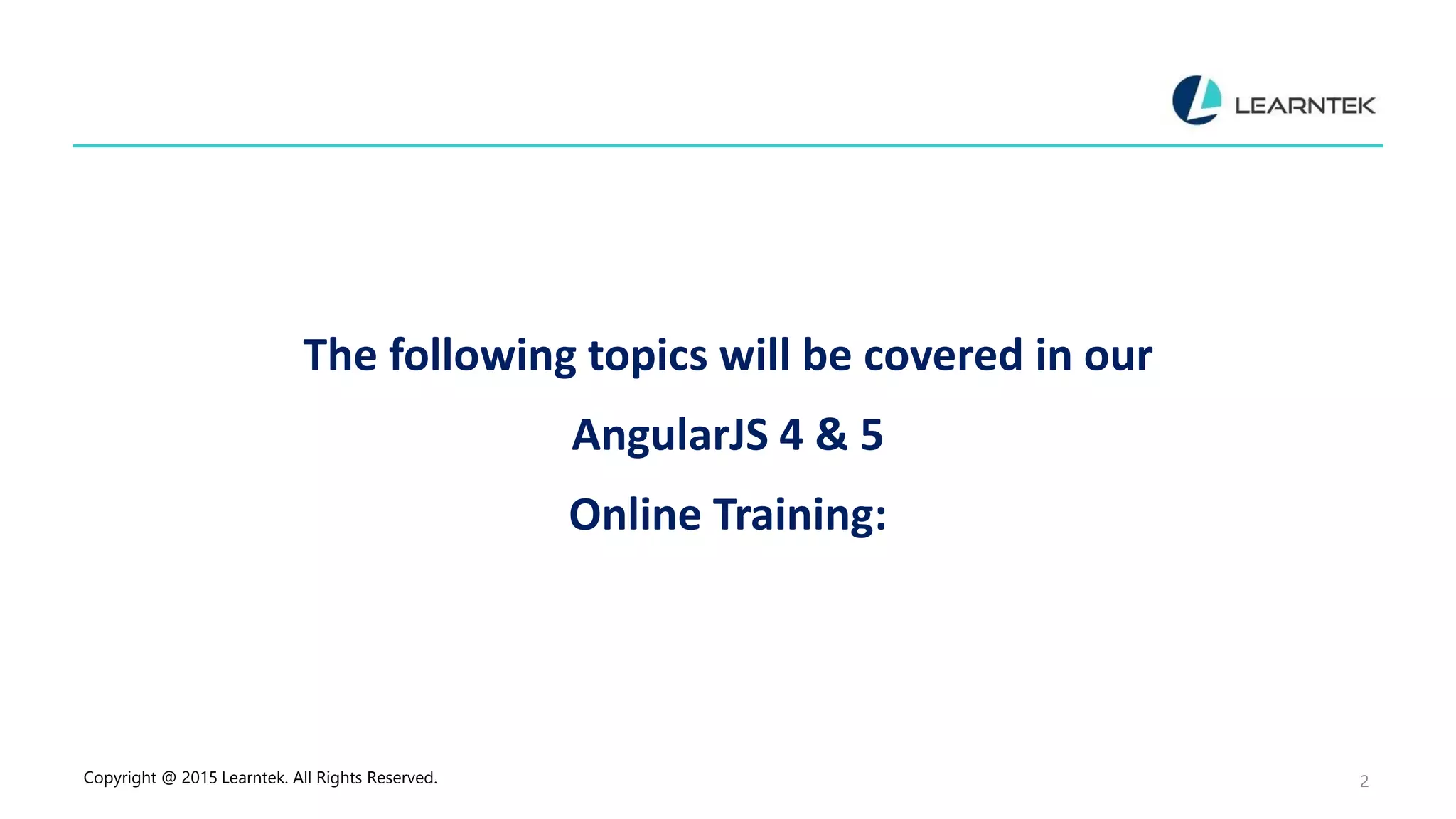 LEARNTEK

The following topics will be covered in our

AngularJS 4 & 5

Online Training:

Copyright @ 2015 Learntek. All Rights Reserved.

2